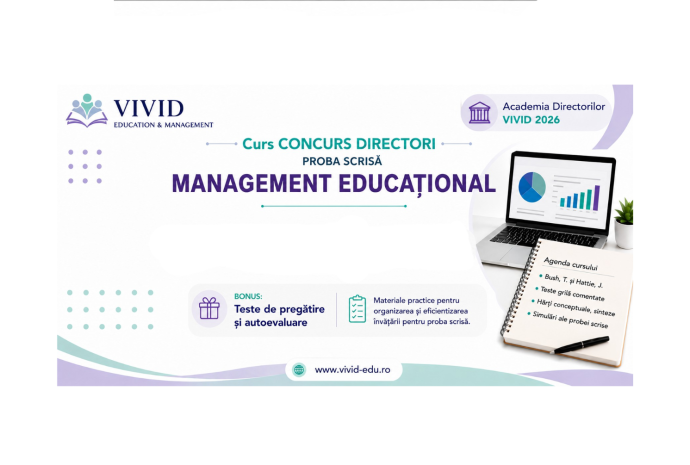 VIVID
EDUCATION & MANAGEMENT

Academia Directorilor
VIVID 2026

Curs CONCURS DIRECTORI
PROBA SCRISĂ
MANAGEMENT EDUCAȚIONAL

Agenda cursului
• Bush, T. și Hattie, J.
• Teste grilă comentate
• Hărți conceptuale, sinteze
• Simulări ale probei scrise

BONUS:
Teste de pregătire și autoevaluare

Materiale practice pentru organizarea și eficientizarea învățării pentru proba scrisă.

www.vivid-edu.ro